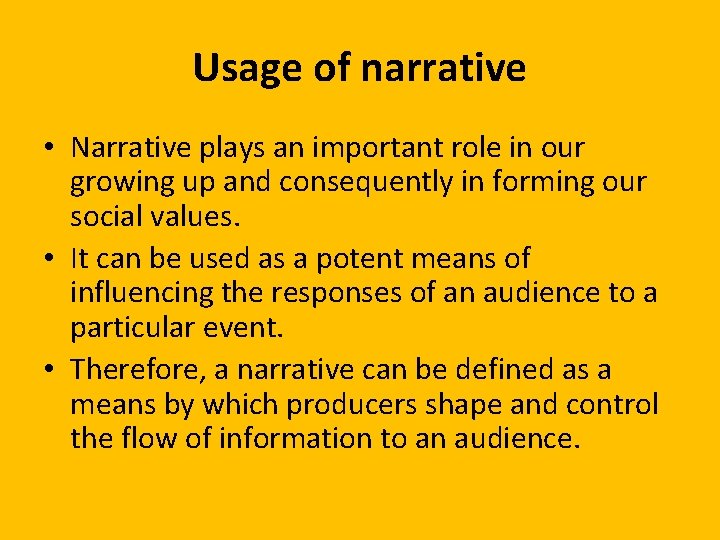 Usage of narrative

• Narrative plays an important role in our growing up and consequently in forming our social values.
• It can be used as a potent means of influencing the responses of an audience to a particular event.
• Therefore, a narrative can be defined as a means by which producers shape and control the flow of information to an audience.